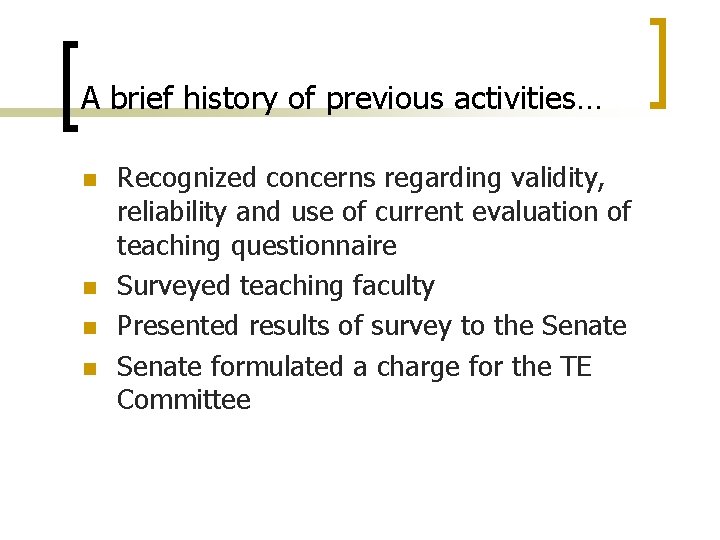 A brief history of previous activities…

- Recognized concerns regarding validity, reliability and use of current evaluation of teaching questionnaire
- Surveyed teaching faculty
- Presented results of survey to the Senate
- Senate formulated a charge for the TE Committee